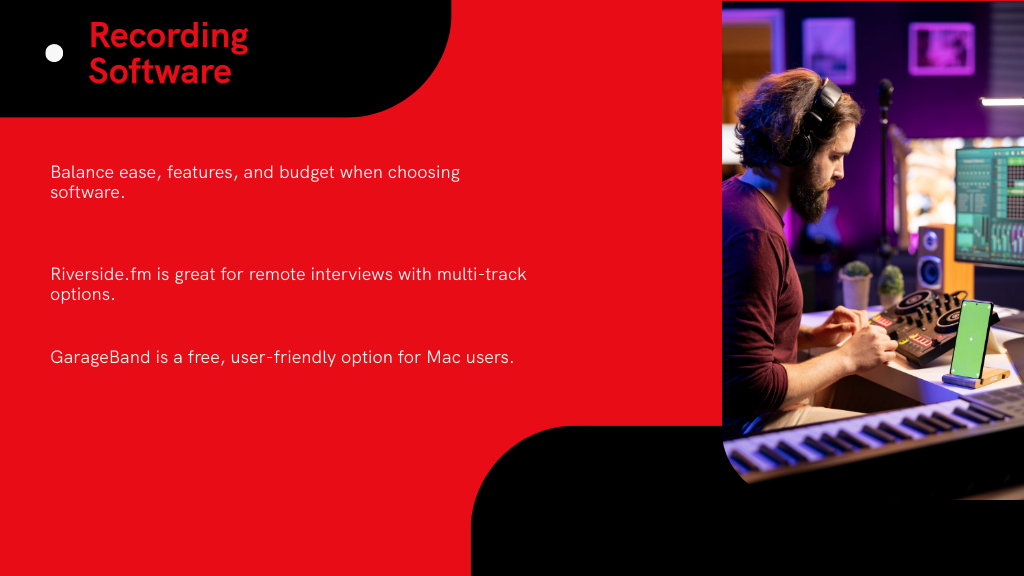 Recording Software

Balance ease, features, and budget when choosing software.

Riverside.fm is great for remote interviews with multi-track options.

GarageBand is a free, user-friendly option for Mac users.